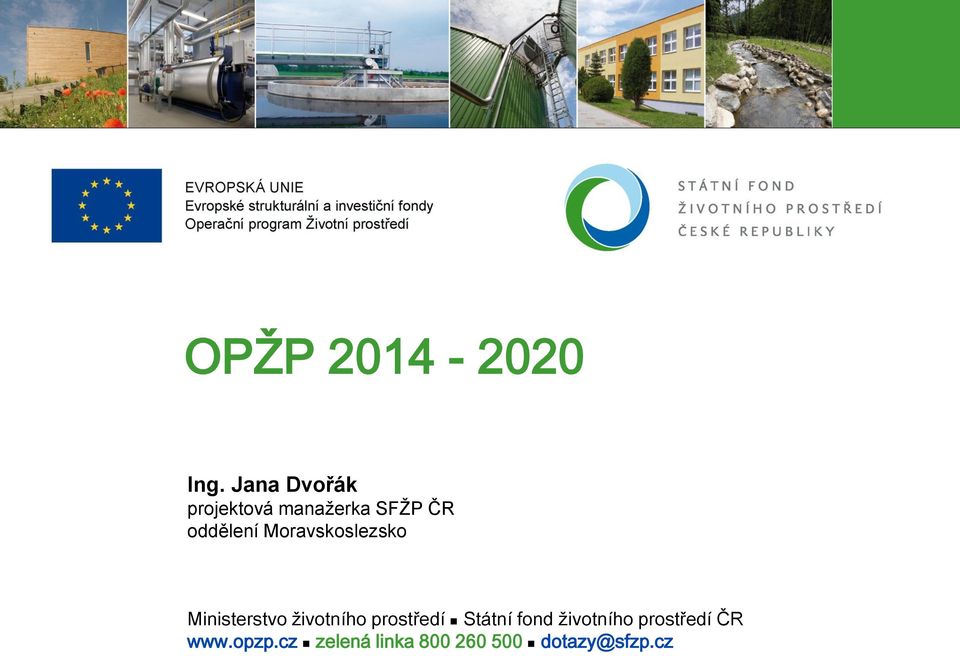 EVROPSKÁ UNIE
Evropské strukturální a investiční fondy
Operační program Životní prostředí

STÁTNÍ FOND
ŽIVOTNÍHO PROSTŘEDÍ
ČESKÉ REPUBLIKY

OPŽP 2014 - 2020

Ing. Jana Dvořák
projektová manažerka SFŽP ČR
oddělení Moravskoslezsko

Ministerstvo životního prostředí ▪ Státní fond životního prostředí ČR
www.opzp.cz ▪ zelená linka 800 260 500 ▪ dotazy@sfzp.cz